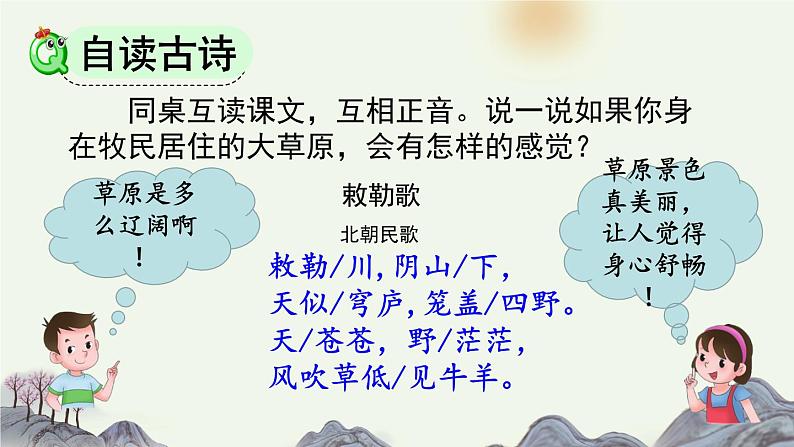 自读古诗

同桌互读课文，互相正音。说一说如果你身在牧民居住的大草原，会有怎样的感觉？

草原是多么辽阔啊！

敕勒歌

北朝民歌

敕勒/川，阴山/下，
天似/穹庐，笼盖/四野。
天/苍苍，野/茫茫，
风吹草低/见牛羊。

草原景色真美丽，让人觉得身心舒畅！